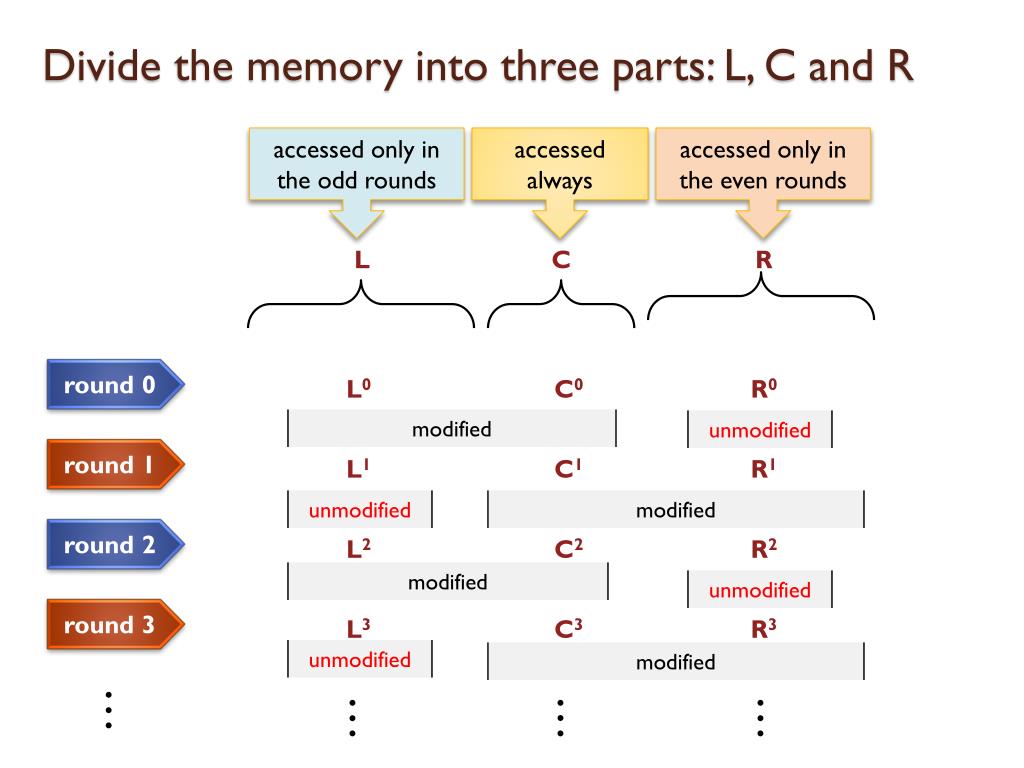 Divide the memory into three parts: L, C and R

accessed only in the odd rounds

accessed always

accessed only in the even rounds

L

C

R

round 0

$L^0$ $C^0$ $R^0$

modified

unmodified

round 1

$L^1$ $C^1$ $R^1$

unmodified

modified

round 2

$L^2$ $C^2$ $R^2$

modified

unmodified

round 3

$L^3$ $C^3$ $R^3$

unmodified

modified

⋮ ⋮ ⋮ ⋮